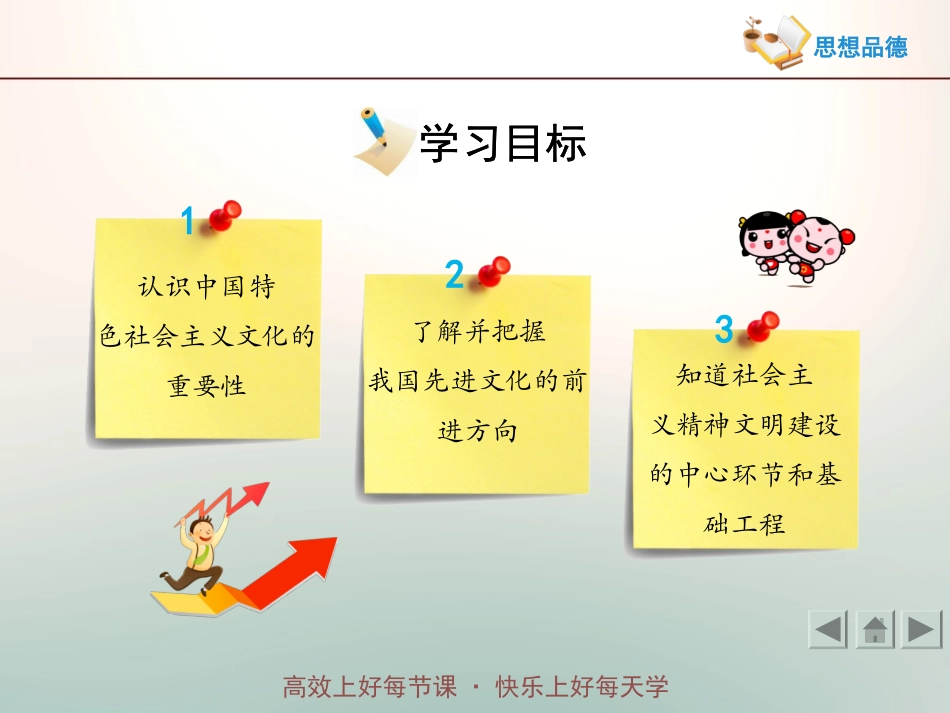 思想品德

学习目标

1
认识中国特色社会主义文化的重要性

2
了解并把握我国先进文化的前进方向

3
知道社会主义精神文明建设的中心环节和基础工程

高效上好每节课 · 快乐上好每天学